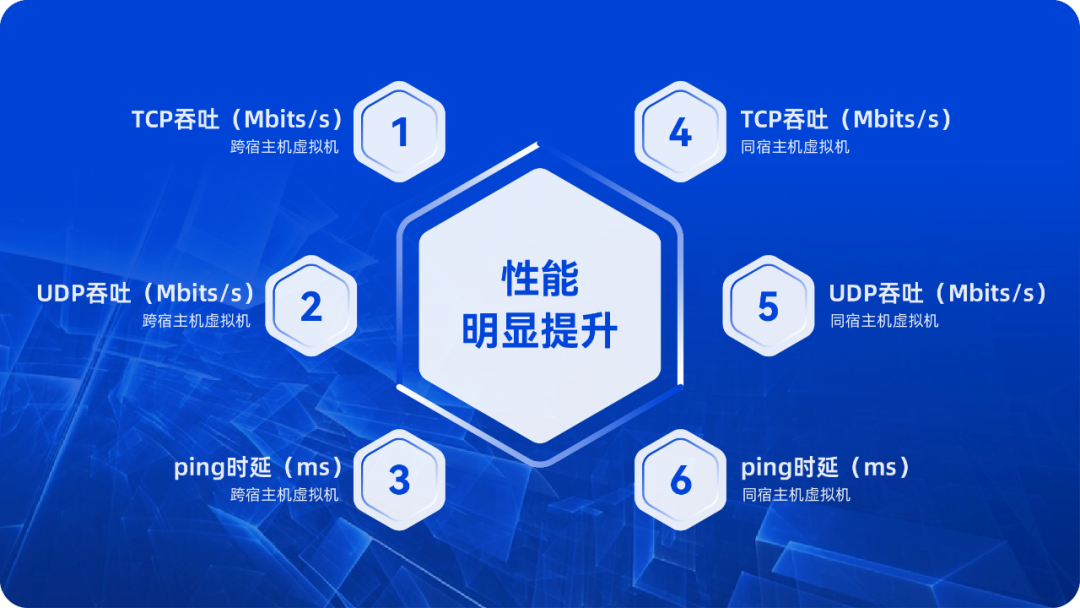 性能
明显提升

TCP吞吐（Mbits/s）
跨宿主机虚拟机
1

UDP吞吐（Mbits/s）
跨宿主机虚拟机
2

ping时延（ms）
跨宿主机虚拟机
3

4
TCP吞吐（Mbits/s）
同宿主机虚拟机

5
UDP吞吐（Mbits/s）
同宿主机虚拟机

6
ping时延（ms）
同宿主机虚拟机